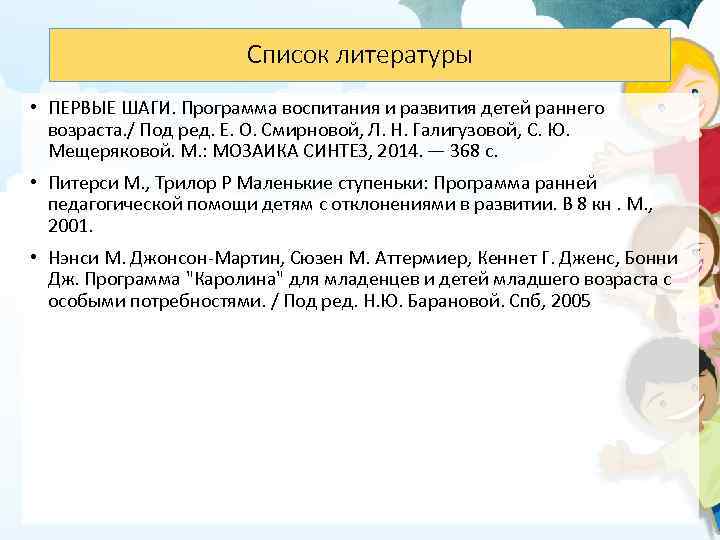 Список литературы

• ПЕРВЫЕ ШАГИ. Программа воспитания и развития детей раннего возраста./ Под ред. Е. О. Смирновой, Л. Н. Галигузовой, С. Ю. Мещеряковой. М.: МОЗАИКА СИНТЕЗ, 2014. — 368 с.

• Питерси М., Трилор Р Маленькие ступеньки: Программа ранней педагогической помощи детям с отклонениями в развитии. В 8 кн . М., 2001.

• Нэнси М. Джонсон-Мартин, Сюзен М. Аттермиер, Кеннет Г. Дженс, Бонни Дж. Программа "Каролина" для младенцев и детей младшего возраста с особыми потребностями. / Под ред. Н.Ю. Барановой. Спб, 2005